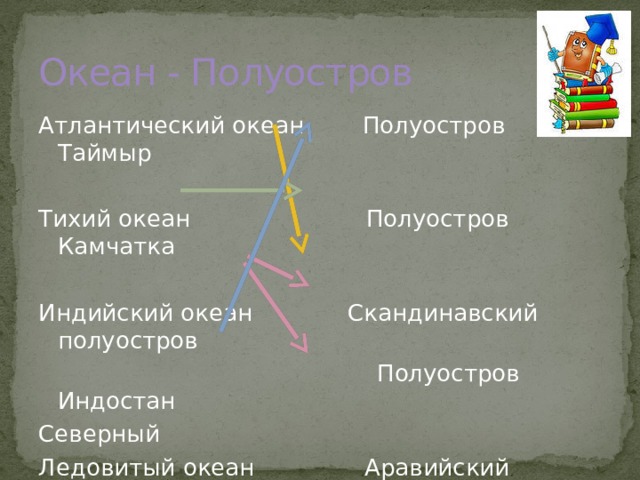 Океан - Полуостров

Атлантический океан Полуостров Таймыр

Тихий океан Полуостров Камчатка

Индийский океан Скандинавский полуостров

Полуостров Индостан

Северный

Ледовитый океан Аравийский